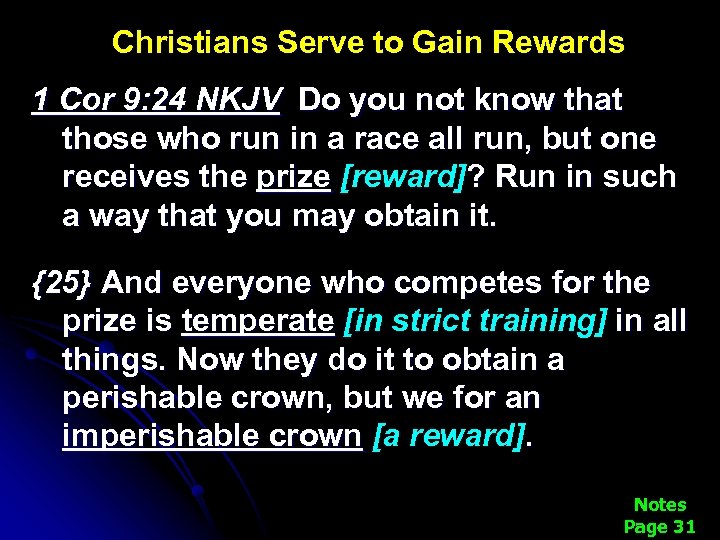 Christians Serve to Gain Rewards

1 Cor 9:24 NKJV Do you not know that those who run in a race all run, but one receives the prize [reward]? Run in such a way that you may obtain it.

{25} And everyone who competes for the prize is temperate [in strict training] in all things. Now they do it to obtain a perishable crown, but we for an imperishable crown [a reward].

Notes
Page 31